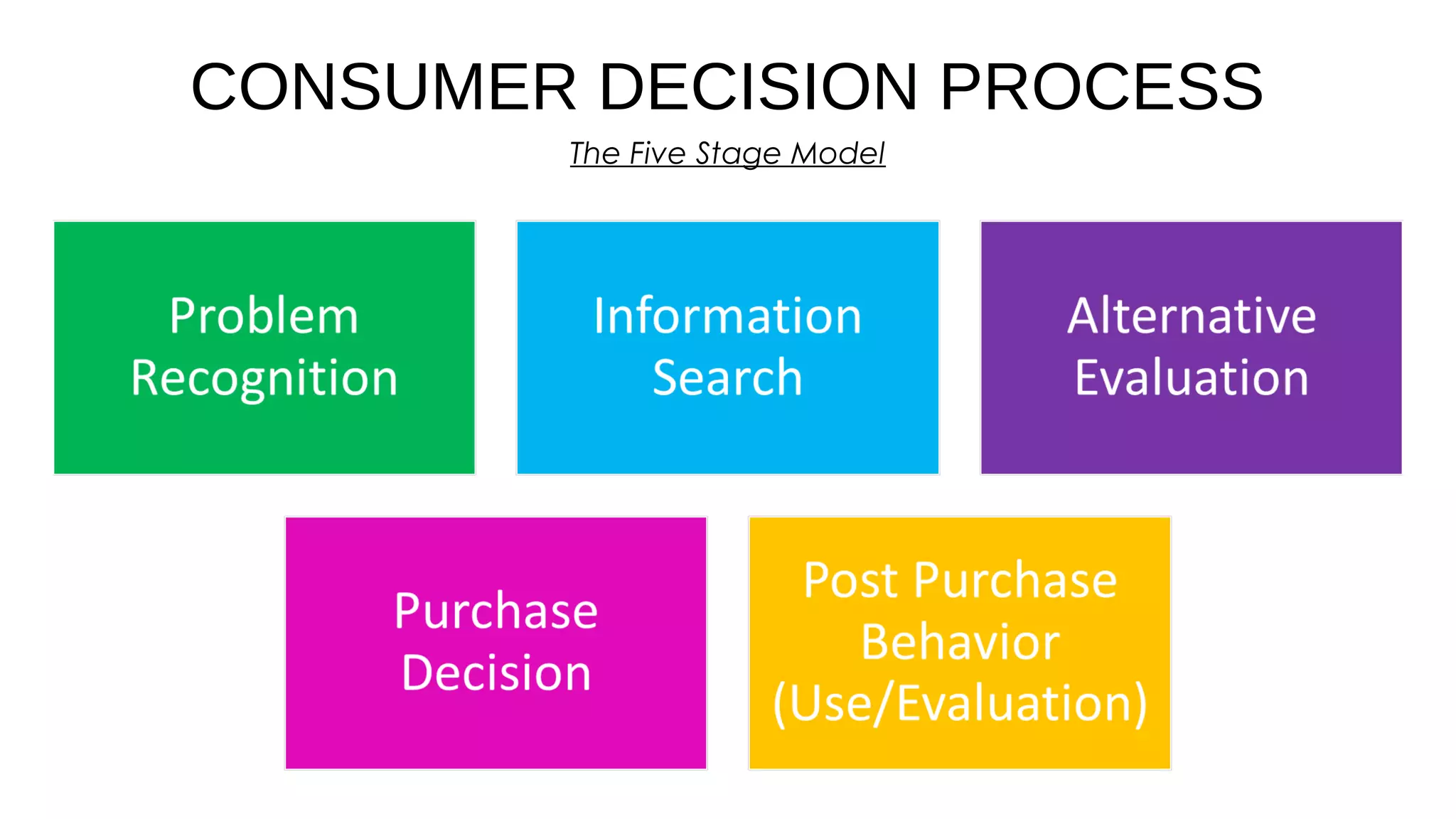 CONSUMER DECISION PROCESS

The Five Stage Model

Problem Recognition

Information Search

Alternative Evaluation

Purchase Decision

Post Purchase Behavior (Use/Evaluation)